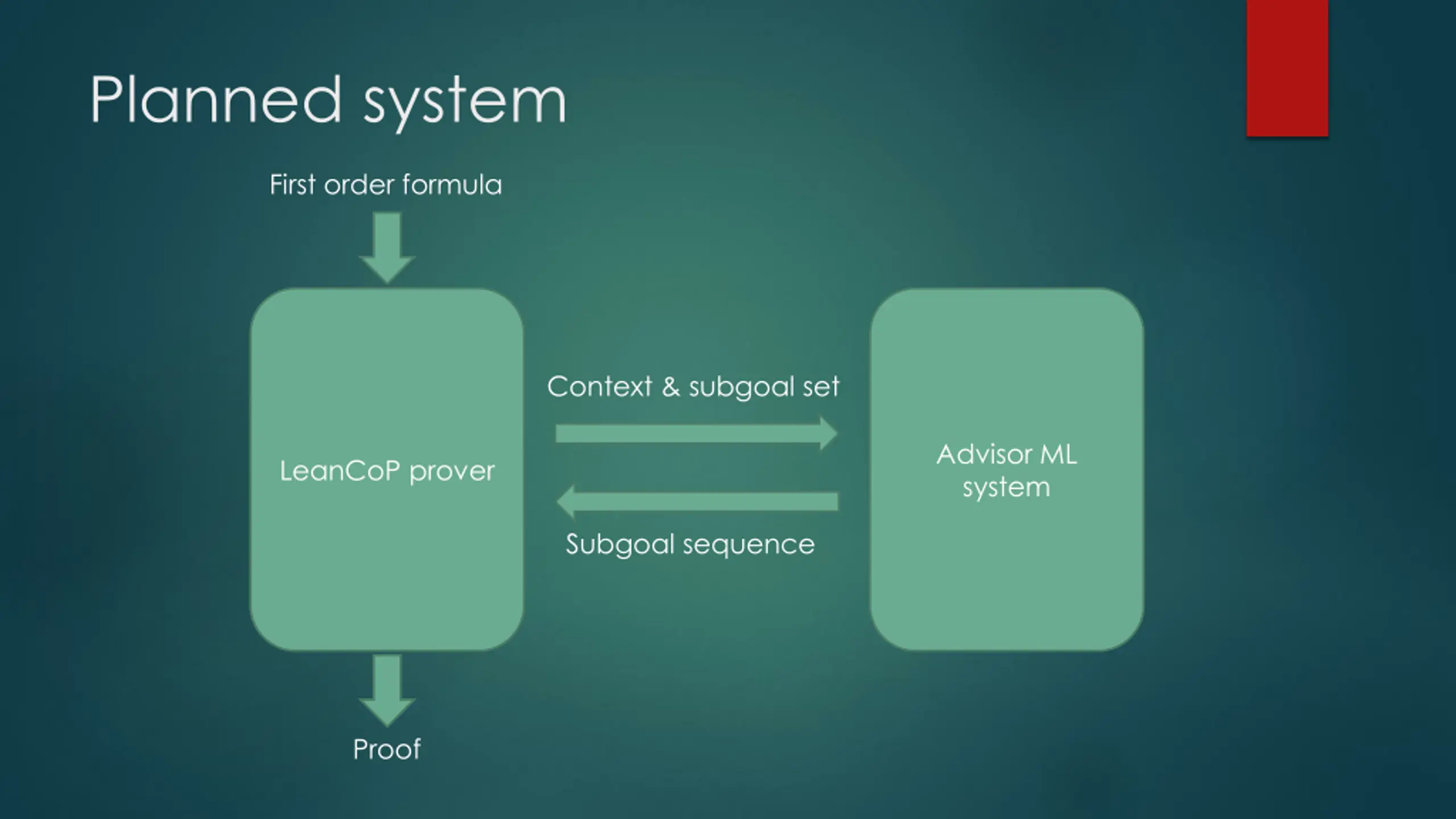 Planned system

First order formula

LeanCoP prover

Context & subgoal set

Subgoal sequence

Advisor ML system

Proof